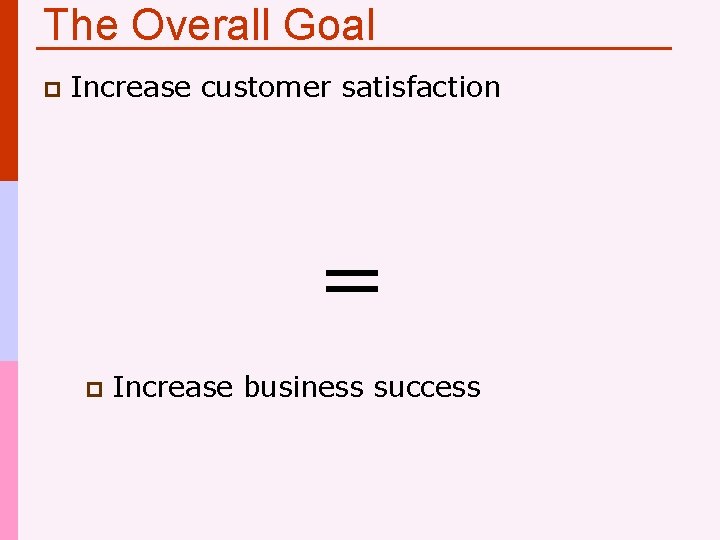 The Overall Goal

Increase customer satisfaction

=

Increase business success